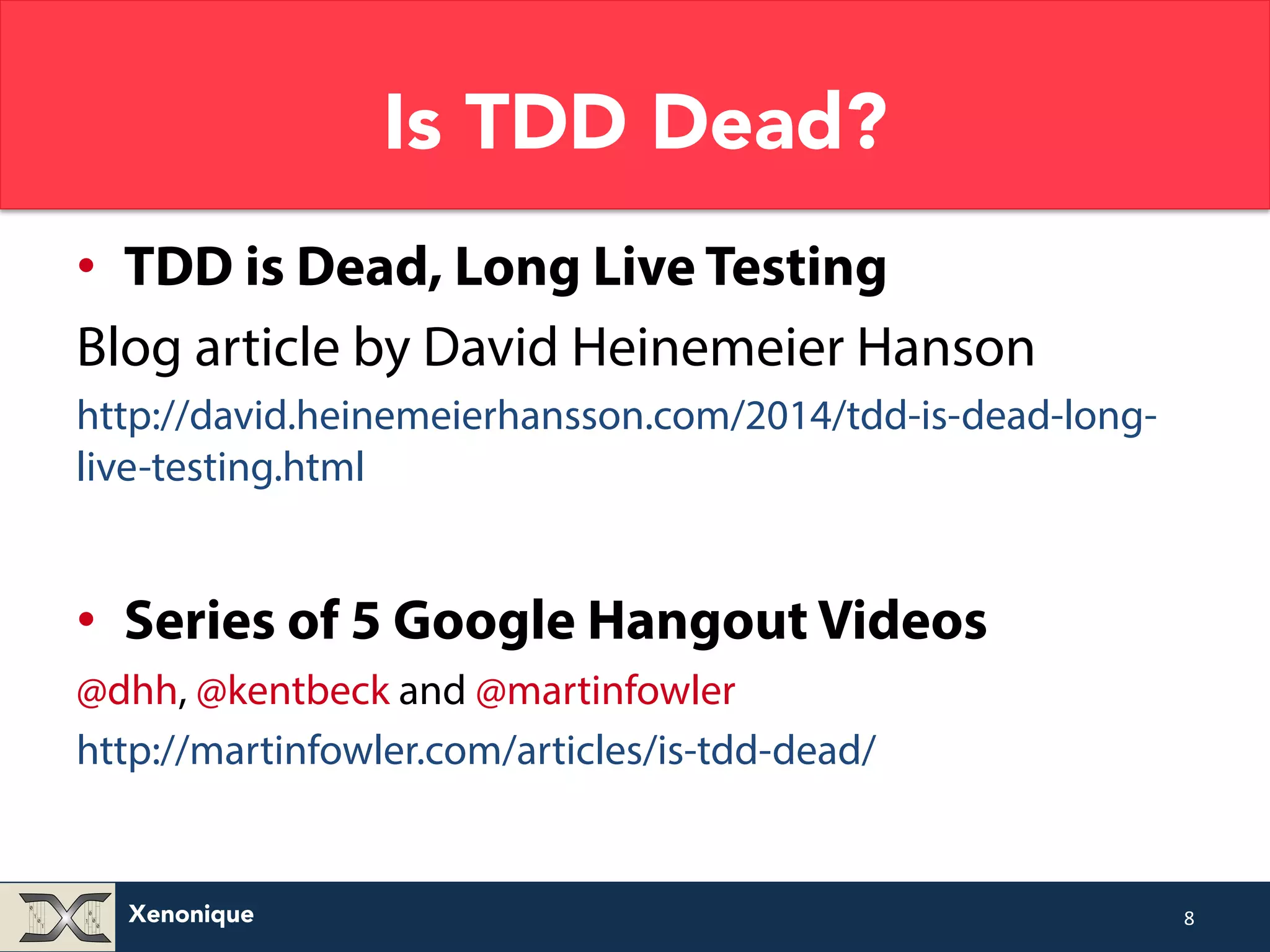 Is TDD Dead?

• TDD is Dead, Long Live Testing

Blog article by David Heinemeier Hanson

http://david.heinemeierhansson.com/2014/tdd-is-dead-long-live-testing.html

• Series of 5 Google Hangout Videos

@dhh, @kentbeck and @martinfowler

http://martinfowler.com/articles/is-tdd-dead/

Xenonique

8